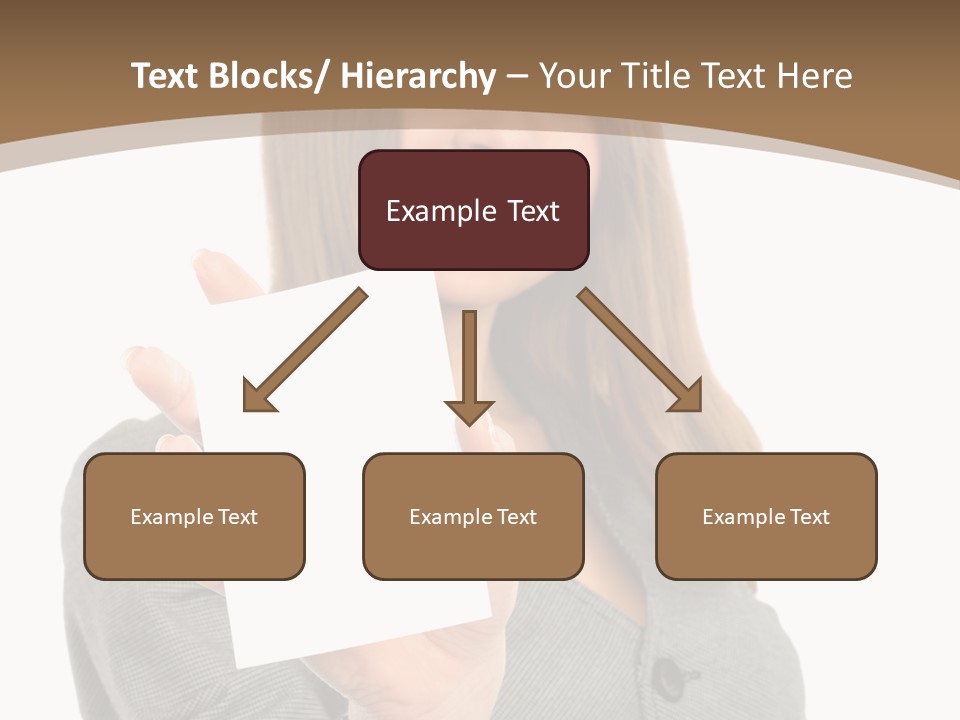 Text Blocks/ Hierarchy – Your Title Text Here

Example Text

Example Text

Example Text

Example Text